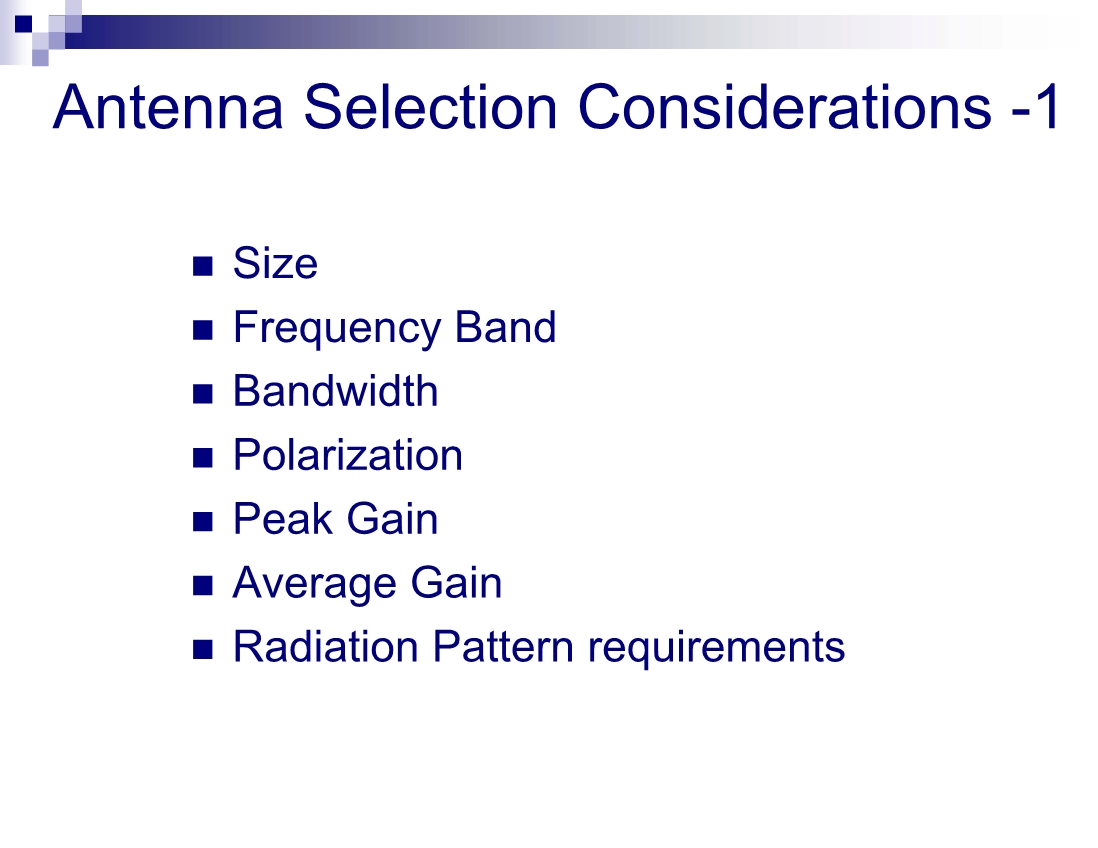 Antenna Selection Considerations -1

- Size
- Frequency Band
- Bandwidth
- Polarization
- Peak Gain
- Average Gain
- Radiation Pattern requirements